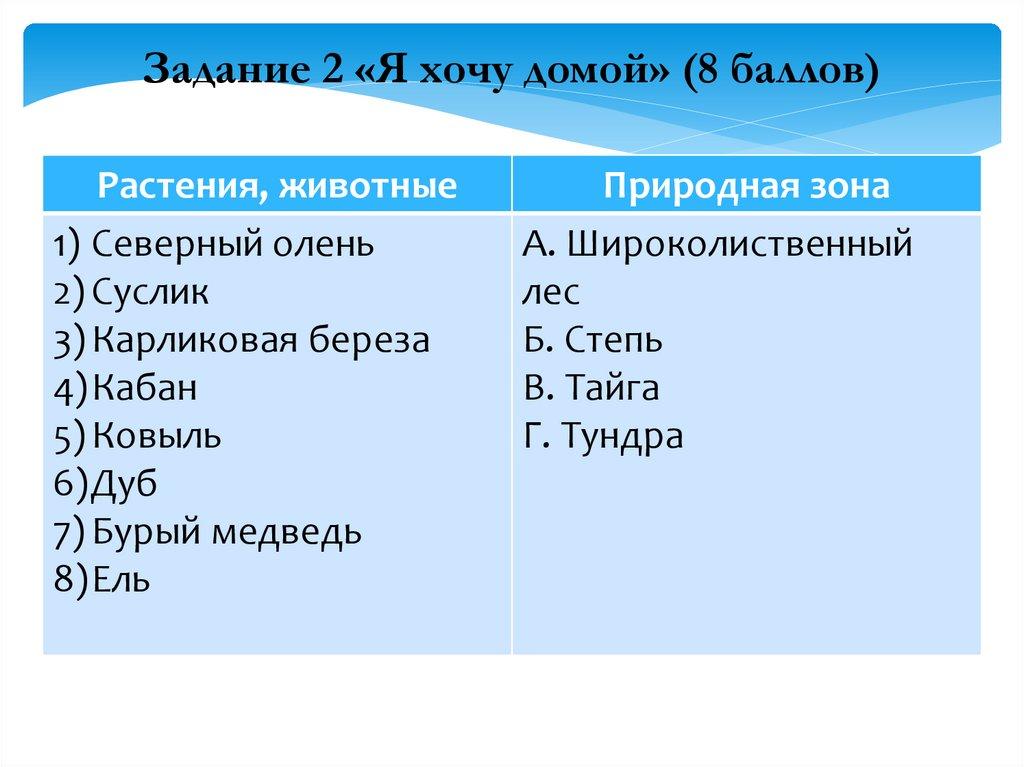 Задание 2 «Я хочу домой» (8 баллов)

| Растения, животные | Природная зона |
|---|---|
| 1) Северный олень<br>2) Суслик<br>3) Карликовая береза<br>4) Кабан<br>5) Ковыль<br>6) Дуб<br>7) Бурый медведь<br>8) Ель | А. Широколиственный лес<br>Б. Степь<br>В. Тайга<br>Г. Тундра |